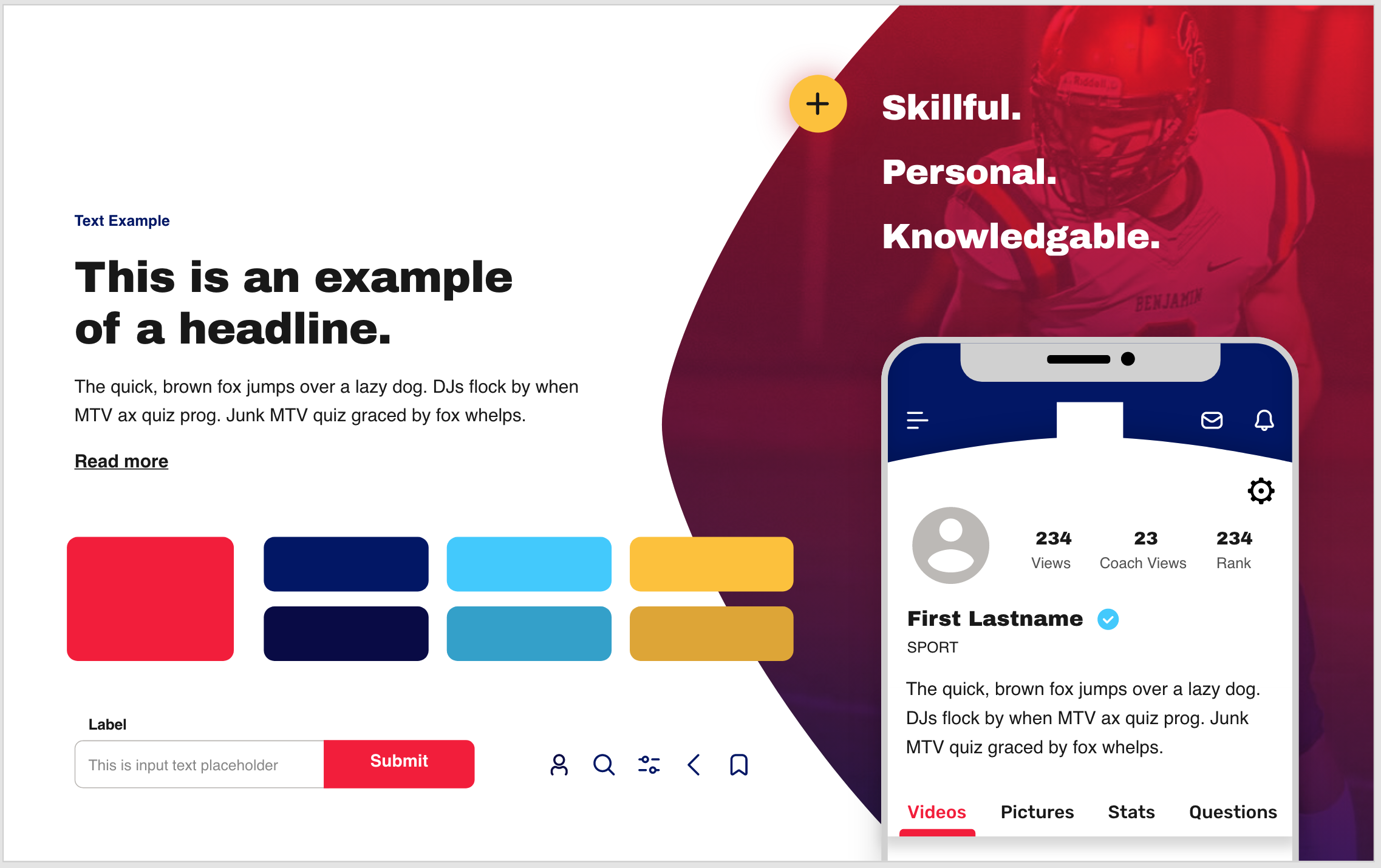 Text Example

This is an example of a headline.

The quick, brown fox jumps over a lazy dog. DJs flock by when MTV ax quiz prog. Junk MTV quiz graced by fox whelps.

Read more

Label

This is input text placeholder

Submit

Skillful.

Personal.

Knowledgable.

BENJAMIN

234
Views

23
Coach Views

234
Rank

First Lastname

SPORT

The quick, brown fox jumps over a lazy dog. DJs flock by when MTV ax quiz prog. Junk MTV quiz graced by fox whelps.

Videos Pictures Stats Questions